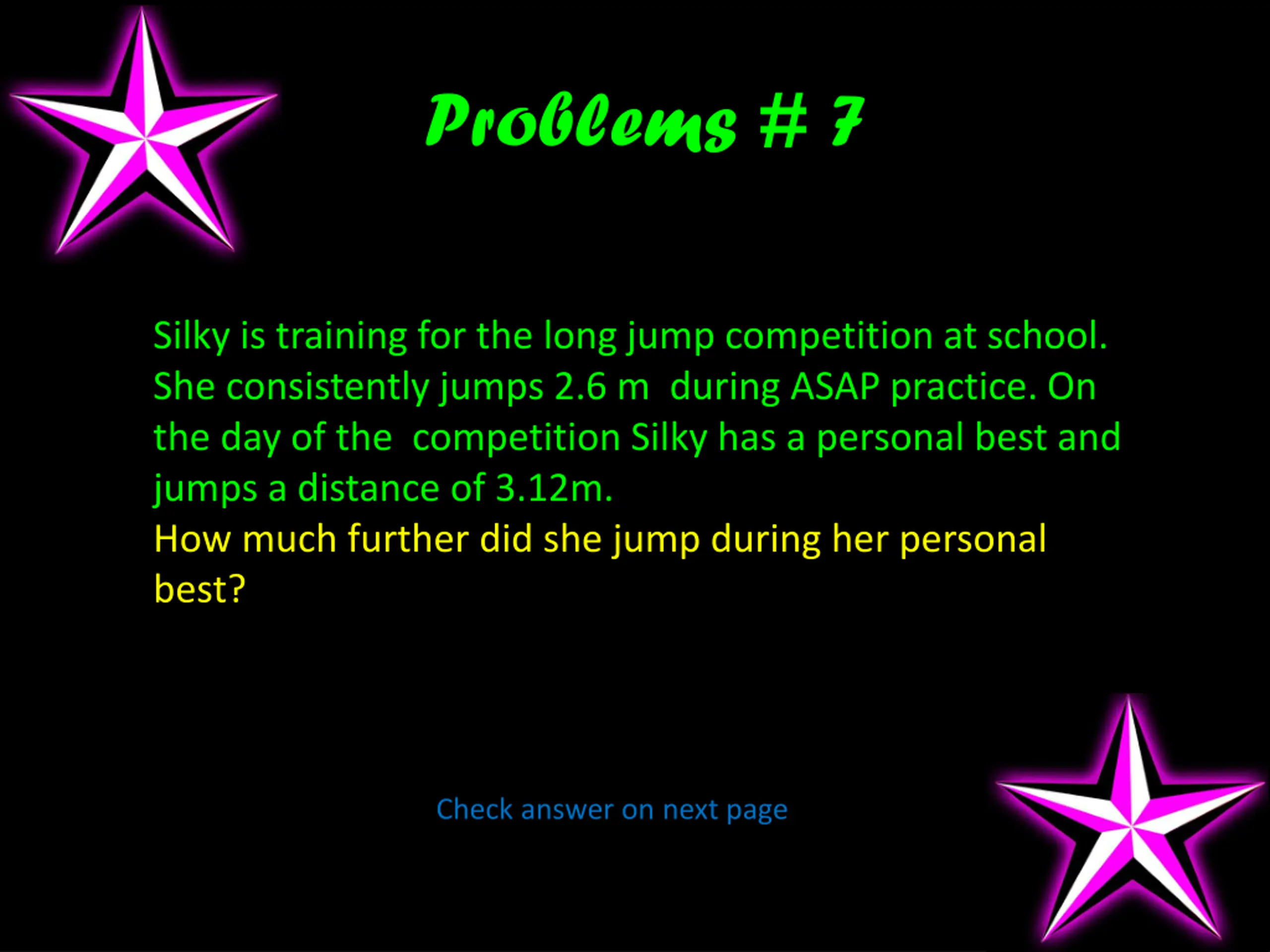 Problems # 7

Silky is training for the long jump competition at school. She consistently jumps 2.6 m during ASAP practice. On the day of the competition Silky has a personal best and jumps a distance of 3.12m.
How much further did she jump during her personal best?

Check answer on next page